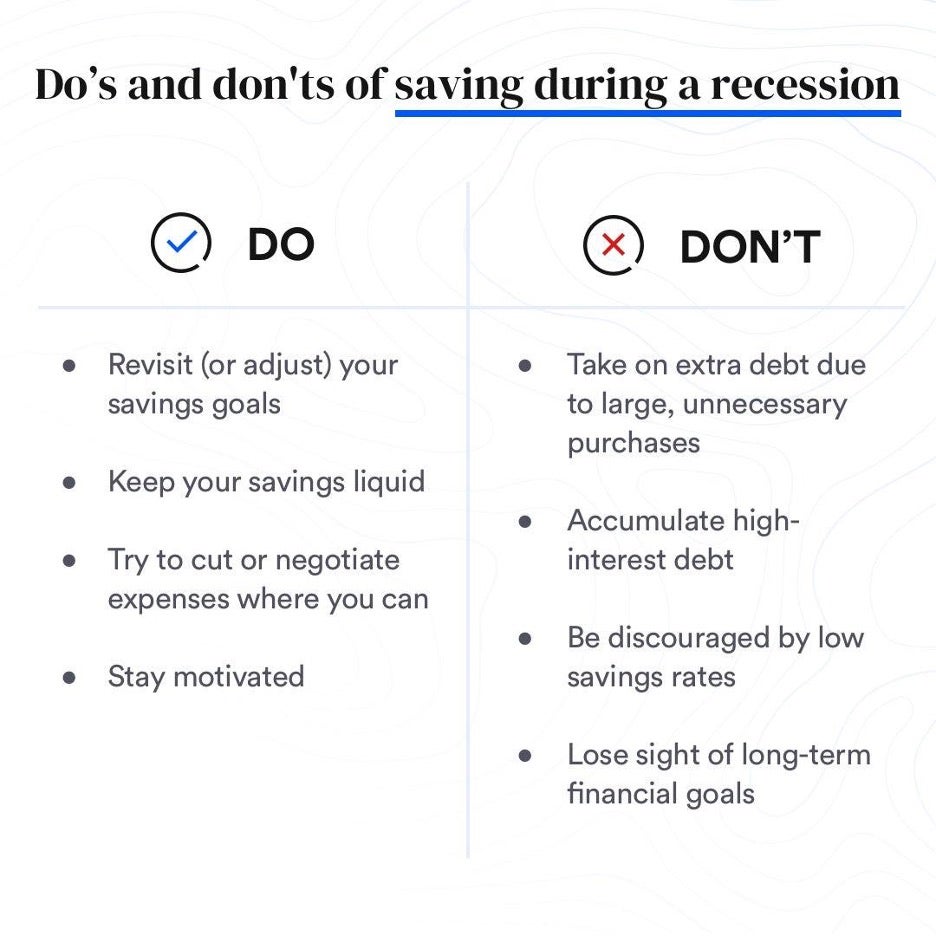 Do’s and don'ts of saving during a recession

DO

- Revisit (or adjust) your savings goals
- Keep your savings liquid
- Try to cut or negotiate expenses where you can
- Stay motivated

DON’T

- Take on extra debt due to large, unnecessary purchases
- Accumulate high-interest debt
- Be discouraged by low savings rates
- Lose sight of long-term financial goals